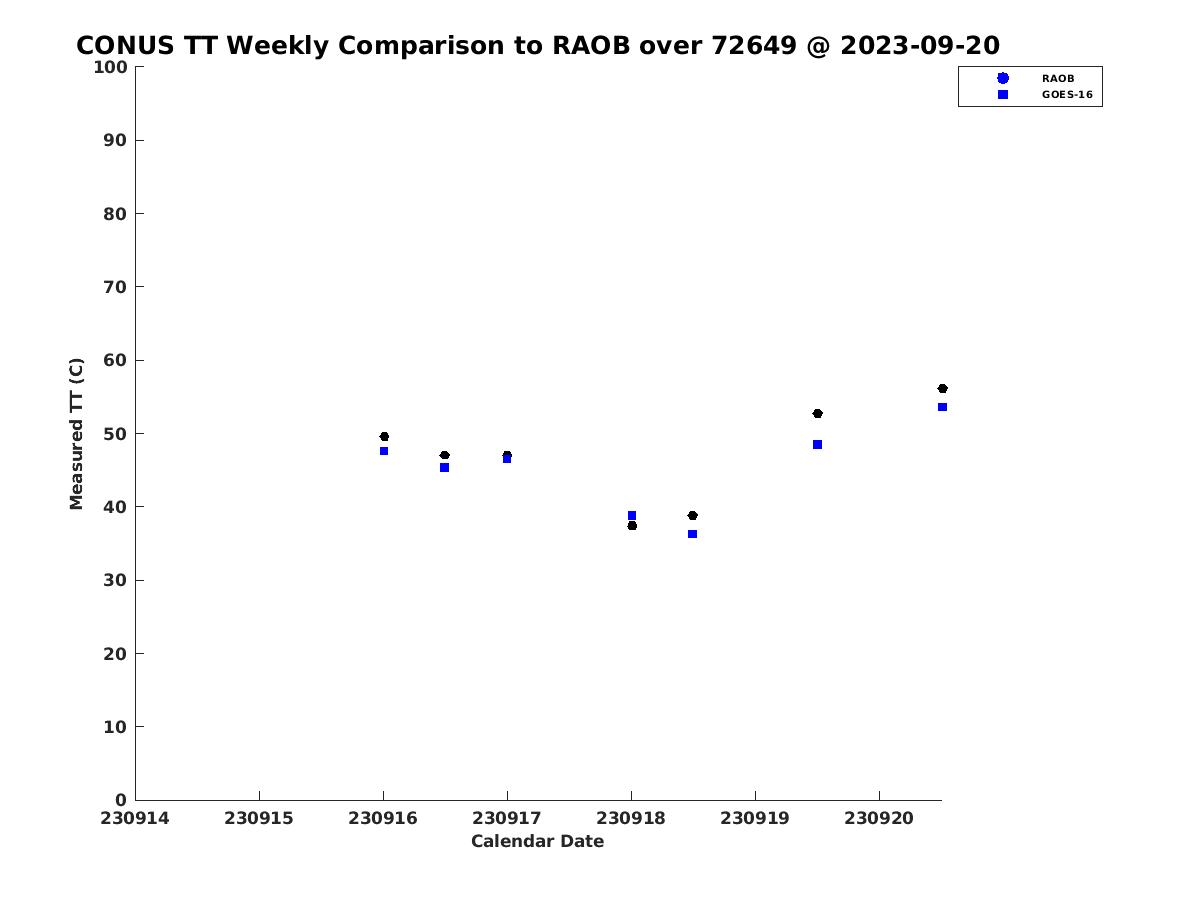 CONUS TT Weekly Comparison to RAOB over 72649 @ 2023-09-20

RAOB
GOES-16

Measured TT (C)

100
90
80
70
60
50
40
30
20
10
0

230914 230915 230916 230917 230918 230919 230920

Calendar Date